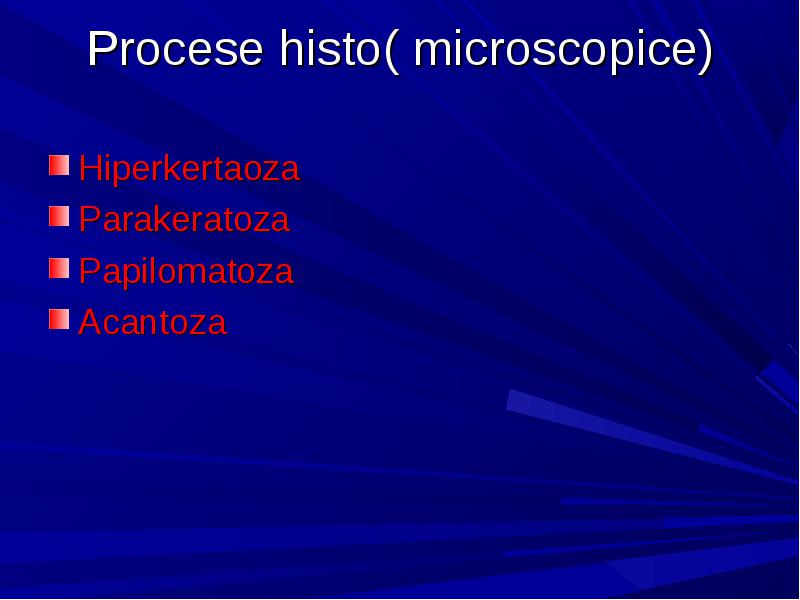 Procese histo( microscopice)

Hiperkertaoza
Parakeratoza
Papilomatoza
Acantoza